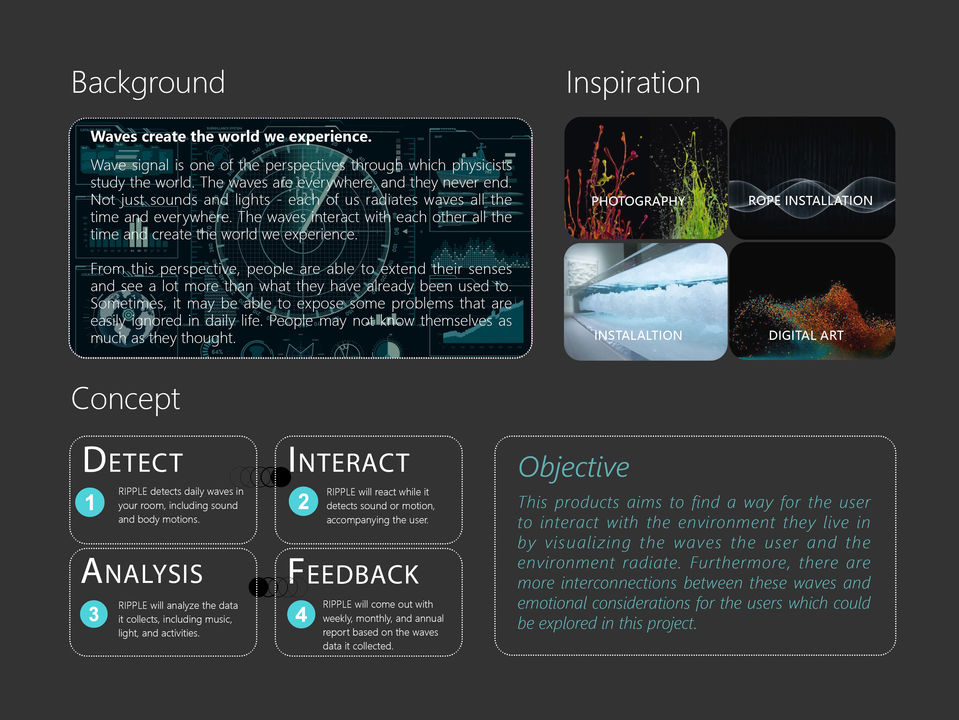 Background

Waves create the world we experience.

Wave signal is one of the perspectives through which physicists study the world. The waves are everywhere, and they never end. Not just sounds and lights - each of us radiates waves all the time and everywhere. The waves interact with each other all the time and create the world we experience.

From this perspective, people are able to extend their senses and see a lot more than what they have already been used to. Sometimes, it may be able to expose some problems that are easily ignored in daily life. People may not know themselves as much as they thought.

Inspiration

PHOTOGRAPHY

ROPE INSTALLATION

INSTALALTION

DIGITAL ART

Concept

DETECT

1

RIPPLE detects daily waves in your room, including sound and body motions.

INTERACT

2

RIPPLE will react while it detects sound or motion, accompanying the user.

ANALYSIS

3

RIPPLE will analyze the data it collects, including music, light, and activities.

FEEDBACK

4

RIPPLE will come out with weekly, monthly, and annual report based on the waves data it collected.

Objective

This products aims to find a way for the user to interact with the environment they live in by visualizing the waves the user and the environment radiate. Furthermore, there are more interconnections between these waves and emotional considerations for the users which could be explored in this project.